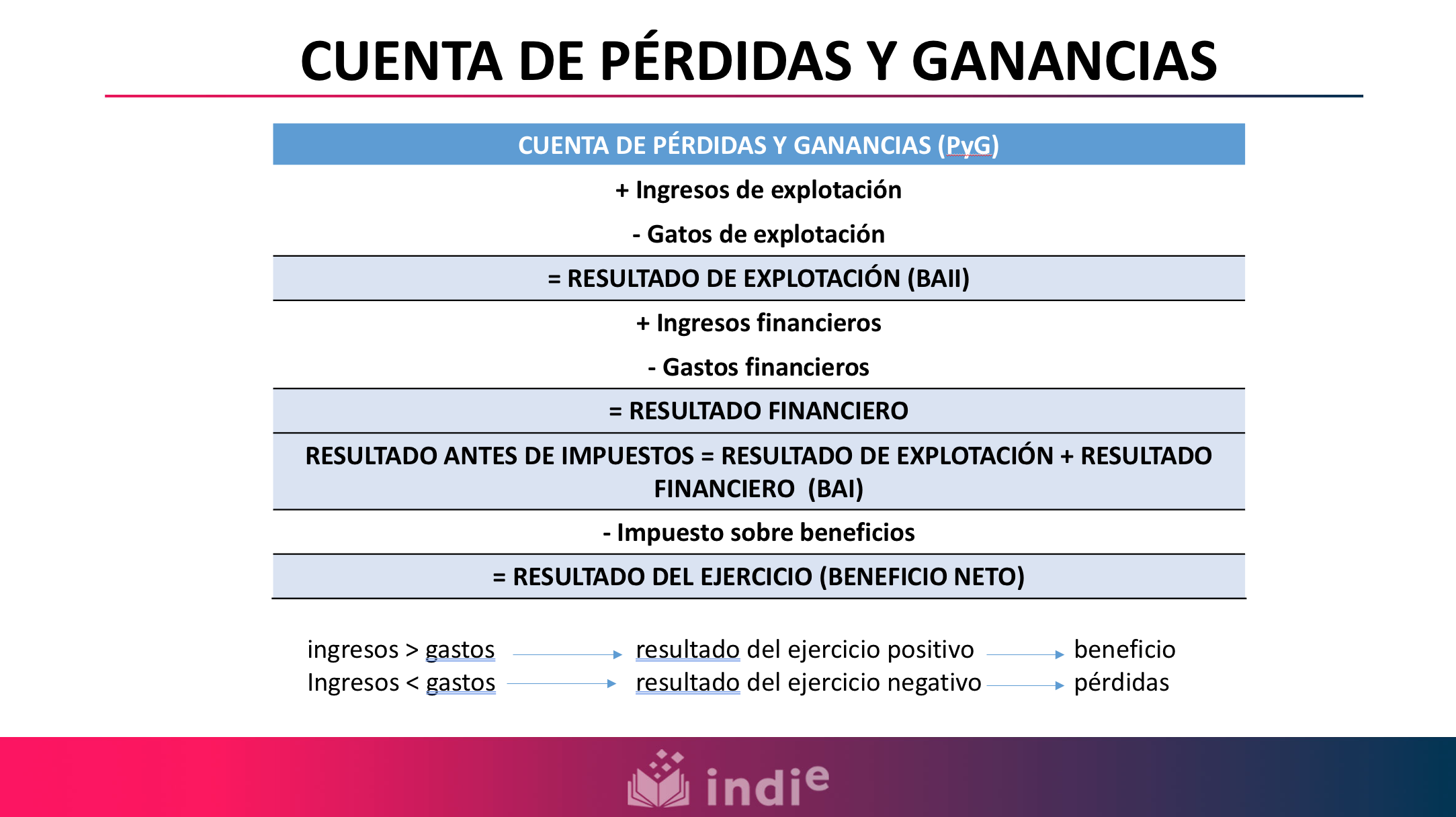 CUENTA DE PÉRDIDAS Y GANANCIAS

| CUENTA DE PÉRDIDAS Y GANANCIAS (PyG) |
|---|
| + Ingresos de explotación |
| - Gatos de explotación |
| = RESULTADO DE EXPLOTACIÓN (BAII) |
| + Ingresos financieros |
| - Gastos financieros |
| = RESULTADO FINANCIERO |
| RESULTADO ANTES DE IMPUESTOS = RESULTADO DE EXPLOTACIÓN + RESULTADO FINANCIERO (BAI) |
| - Impuesto sobre beneficios |
| = RESULTADO DEL EJERCICIO (BENEFICIO NETO) |

ingresos > gastos → resultado del ejercicio positivo → beneficio
Ingresos < gastos → resultado del ejercicio negativo → pérdidas

indie